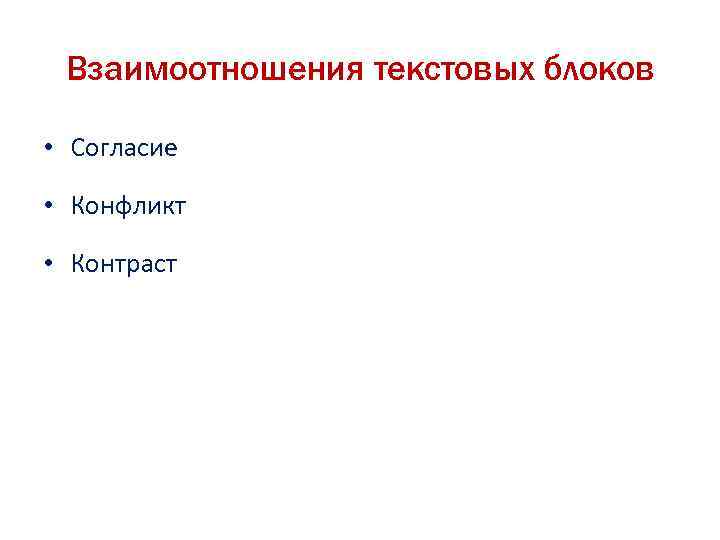 Взаимоотношения текстовых блоков

• Согласие

• Конфликт

• Контраст